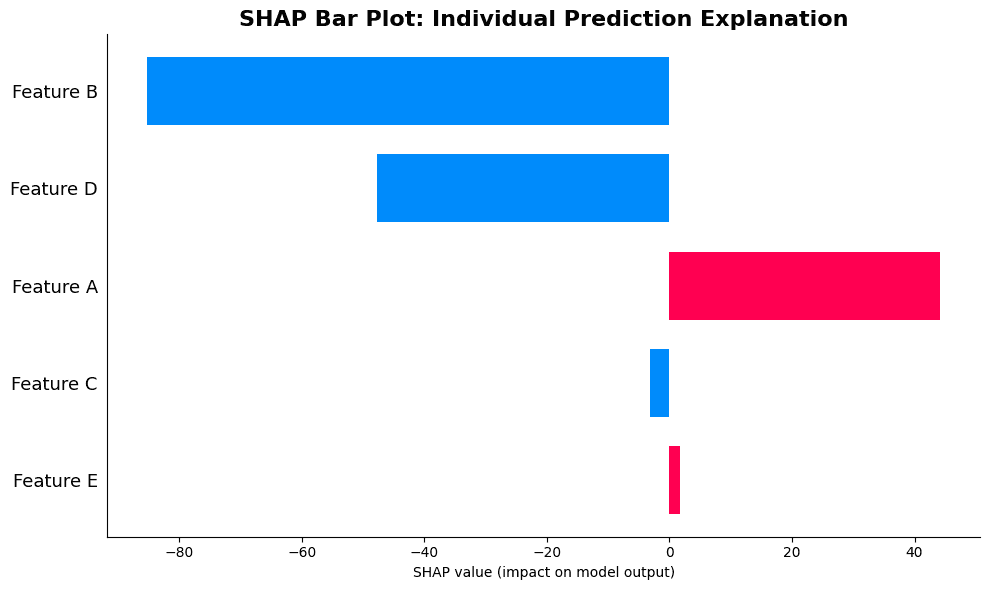 SHAP Bar Plot: Individual Prediction Explanation

Feature B
Feature D
Feature A
Feature C
Feature E

−80
−60
−40
−20
0
20
40

SHAP value (impact on model output)